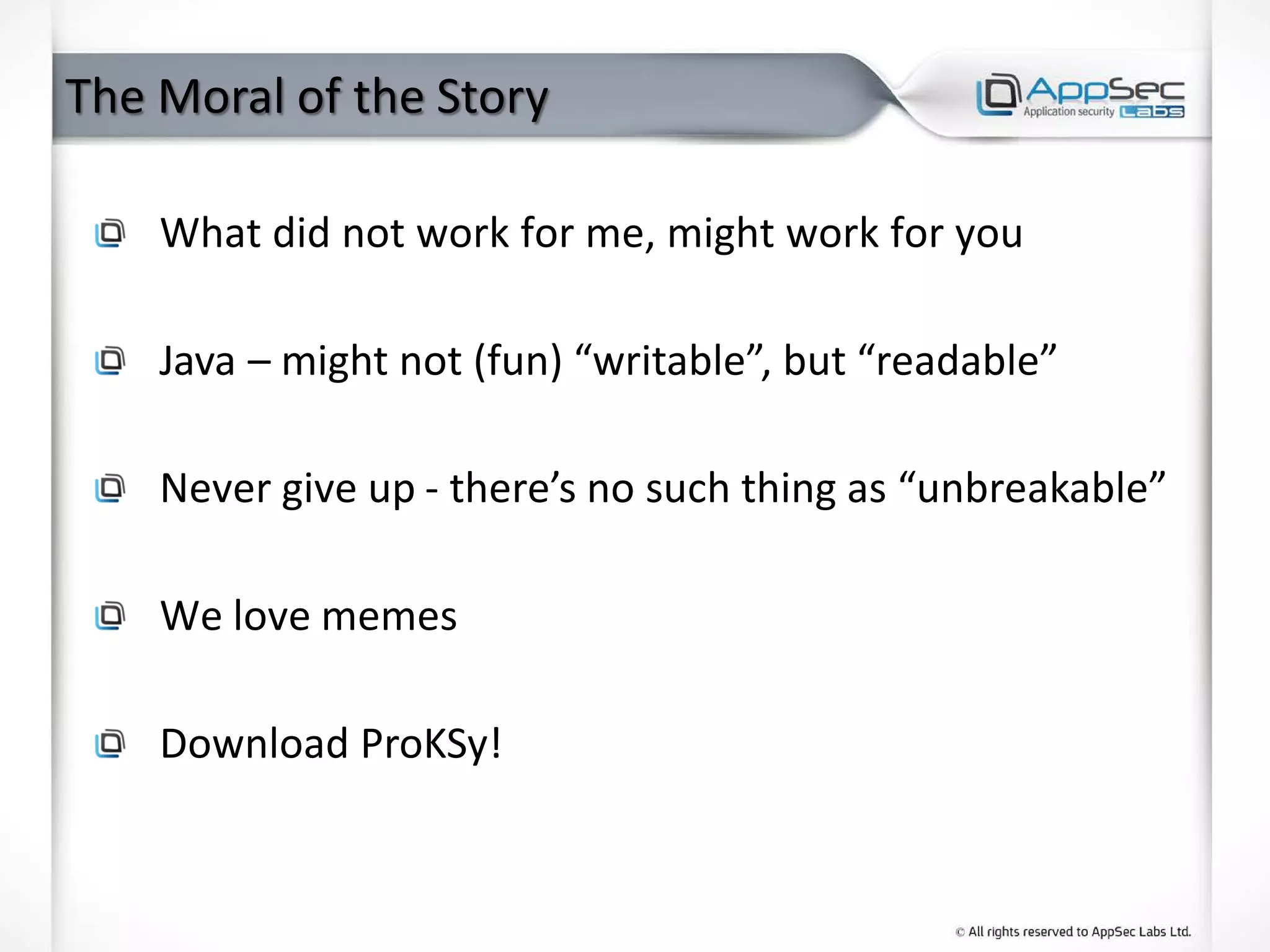 The Moral of the Story

AppSec Application security Labs

What did not work for me, might work for you

Java – might not (fun) “writable”, but “readable”

Never give up - there’s no such thing as “unbreakable”

We love memes

Download ProKSy!

© All rights reserved to AppSec Labs Ltd.